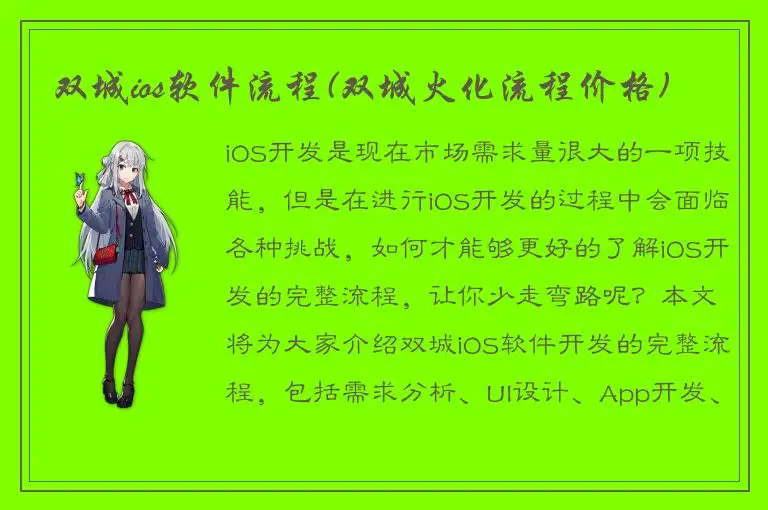 双城ios软件流程(双城火化流程价格)

iOS开发是现在市场需求量很大的一项技能，但是在进行iOS开发的过程中会面临各种挑战，如何才能够更好的了解iOS开发的完整流程，让你少走弯路呢？本文将为大家介绍双城iOS软件开发的完整流程，包括需求分析、UI设计、App开发、